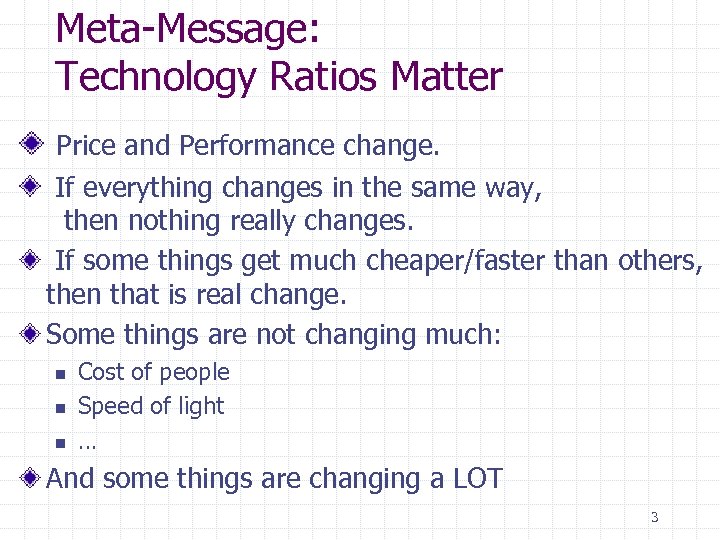 Meta-Message:
Technology Ratios Matter

Price and Performance change.

If everything changes in the same way, then nothing really changes.

If some things get much cheaper/faster than others, then that is real change.

Some things are not changing much:

Cost of people

Speed of light

…

And some things are changing a LOT

3